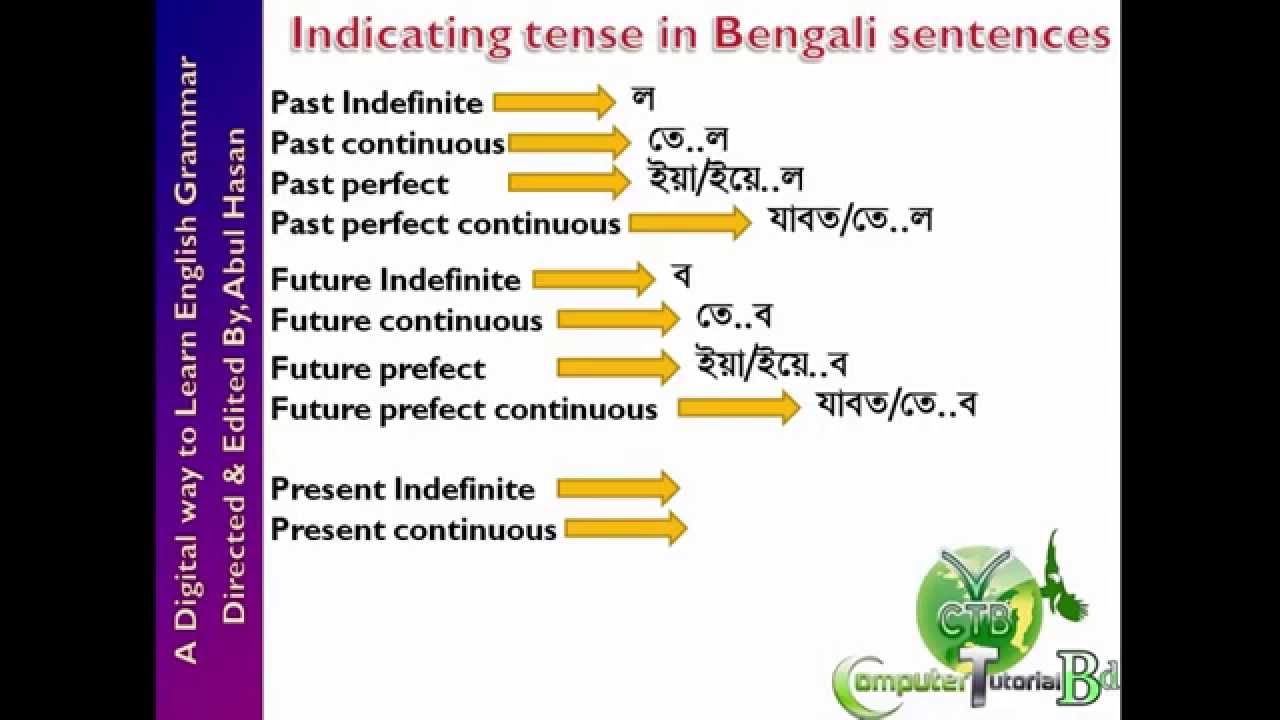 A Digital way to Learn English Grammar
Directed & Edited By, Abul Hasan

Indicating tense in Bengali sentences

Past Indefinite ল
Past continuous তে..ল
Past perfect ইয়া/ইয়ে..ল
Past perfect continuous যাবত/তে..ল

Future Indefinite ব
Future continuous তে..ব
Future prefect ইয়া/ইয়ে..ব
Future prefect continuous যাবত/তে..ব

Present Indefinite
Present continuous

CTB
Computer Tutorial Bd